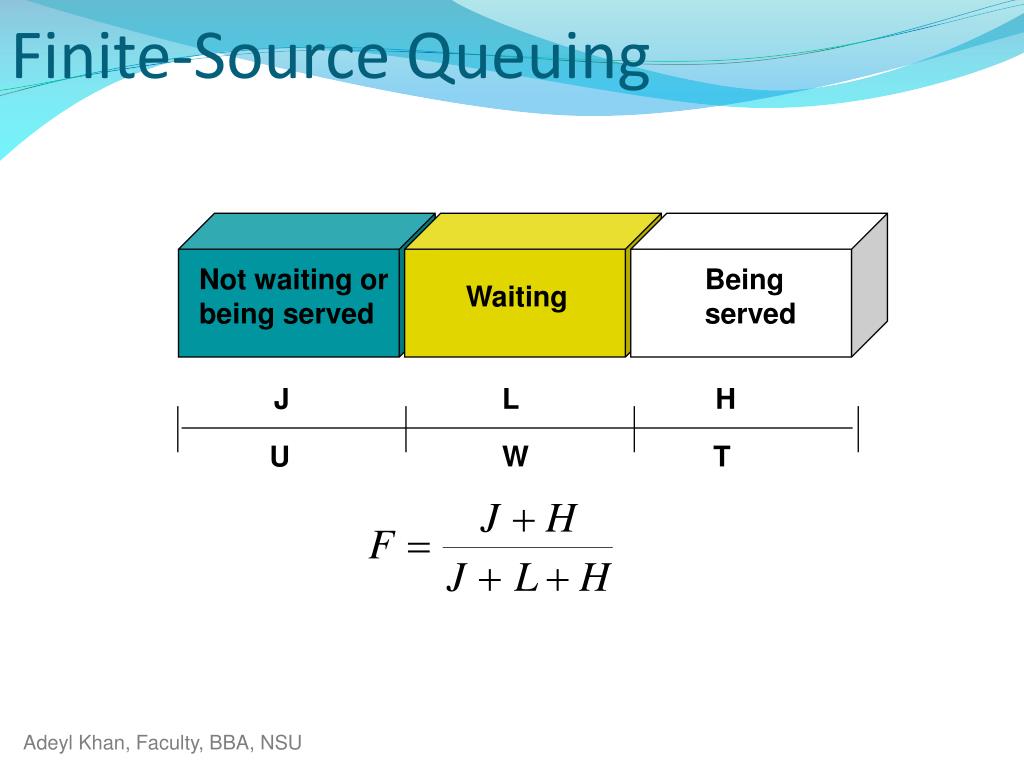 Finite-Source Queuing

Not waiting or being served

Waiting

Being served

J

L

H

U

W

T

$F = \frac{J + H}{J + L + H}$

Adeyl Khan, Faculty, BBA, NSU